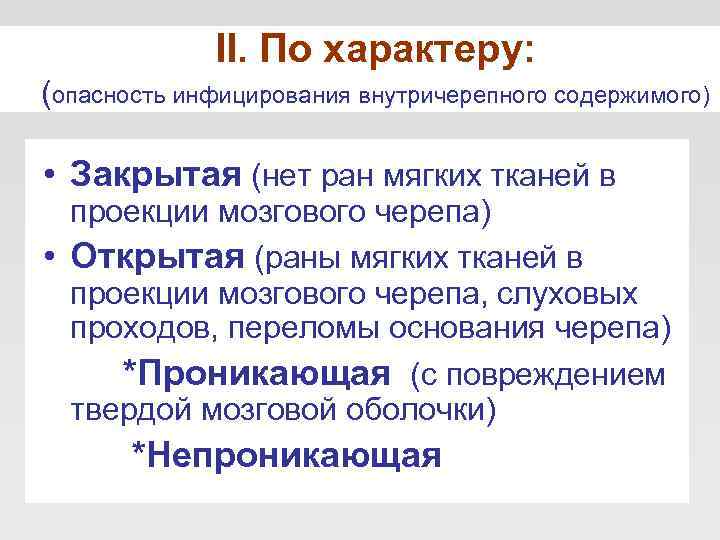 II. По характеру:

(опасность инфицирования внутричерепного содержимого)

• Закрытая (нет ран мягких тканей в проекции мозгового черепа)
• Открытая (раны мягких тканей в проекции мозгового черепа, слуховых проходов, переломы основания черепа)

*Проникающая (с повреждением твердой мозговой оболочки)

*Непроникающая